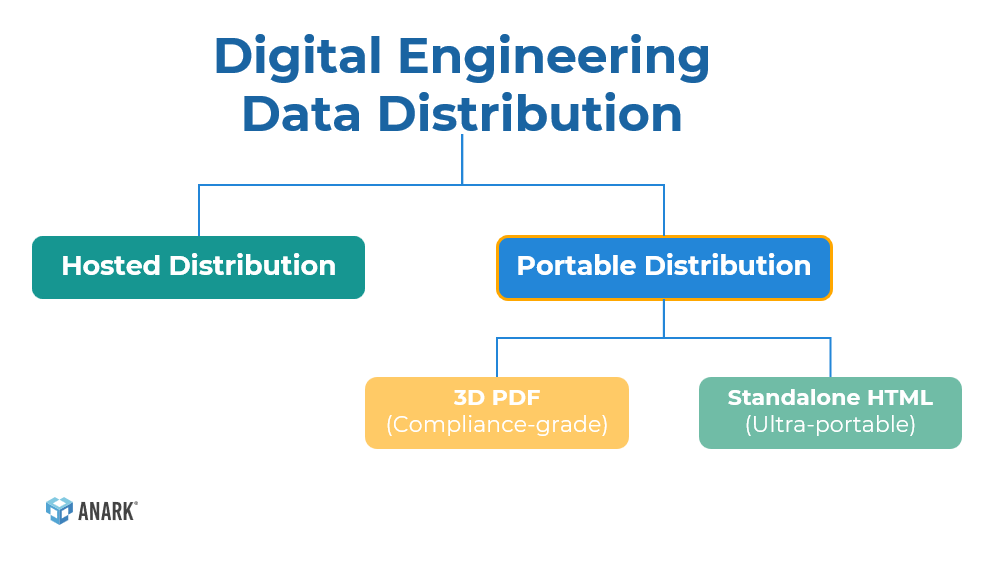 Digital Engineering Data Distribution

Hosted Distribution

Portable Distribution

3D PDF
(Compliance-grade)

Standalone HTML
(Ultra-portable)

ANARK